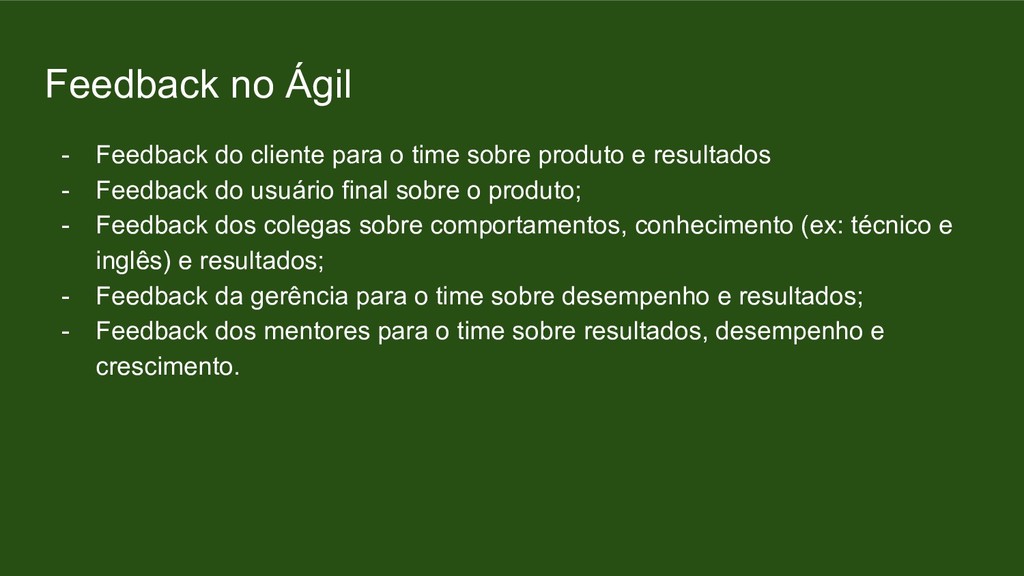 Feedback no Ágil

- Feedback do cliente para o time sobre produto e resultados
- Feedback do usuário final sobre o produto;
- Feedback dos colegas sobre comportamentos, conhecimento (ex: técnico e inglês) e resultados;
- Feedback da gerência para o time sobre desempenho e resultados;
- Feedback dos mentores para o time sobre resultados, desempenho e crescimento.